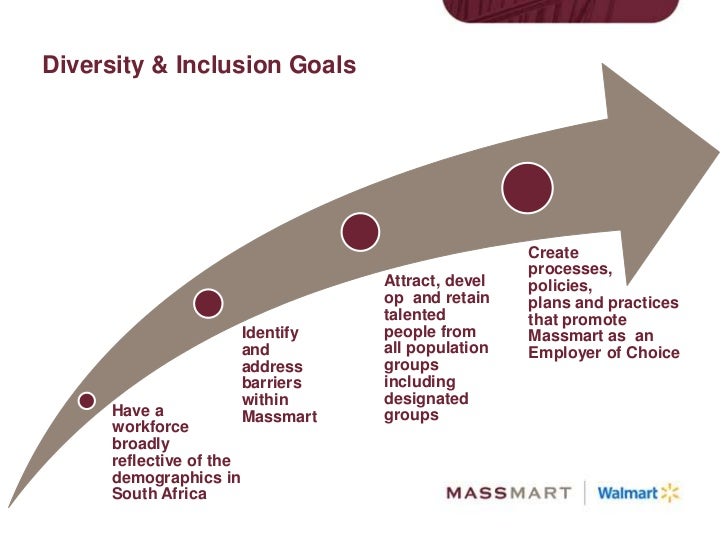 Diversity & Inclusion Goals

Have a workforce broadly reflective of the demographics in South Africa

Identify and address barriers within Massmart

Attract, devel op and retain talented people from all population groups including designated groups

Create processes, policies, plans and practices that promote Massmart as an Employer of Choice

MASSMART | Walmart